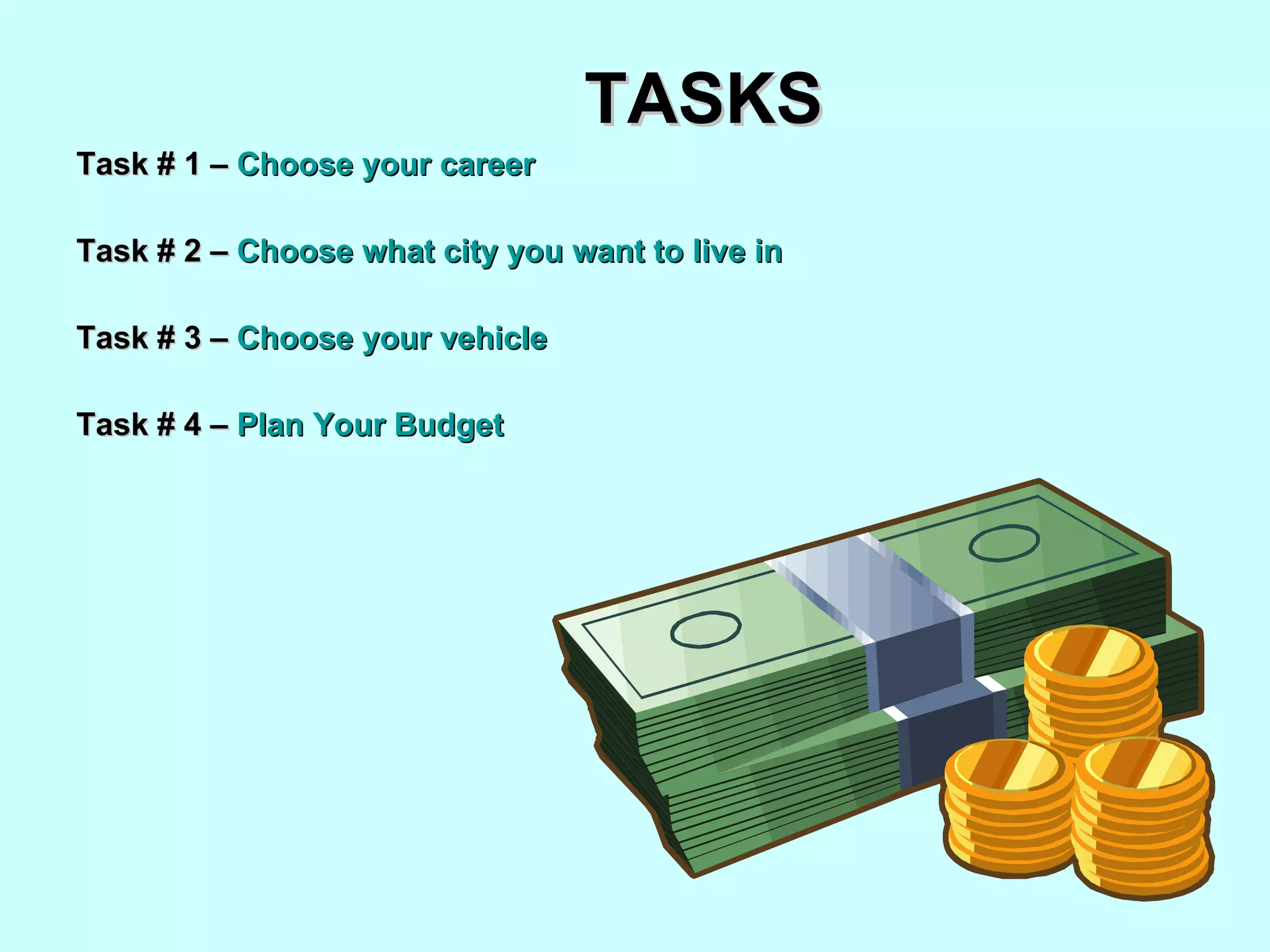 TASKS

Task # 1 – Choose your career

Task # 2 – Choose what city you want to live in

Task # 3 – Choose your vehicle

Task # 4 – Plan Your Budget